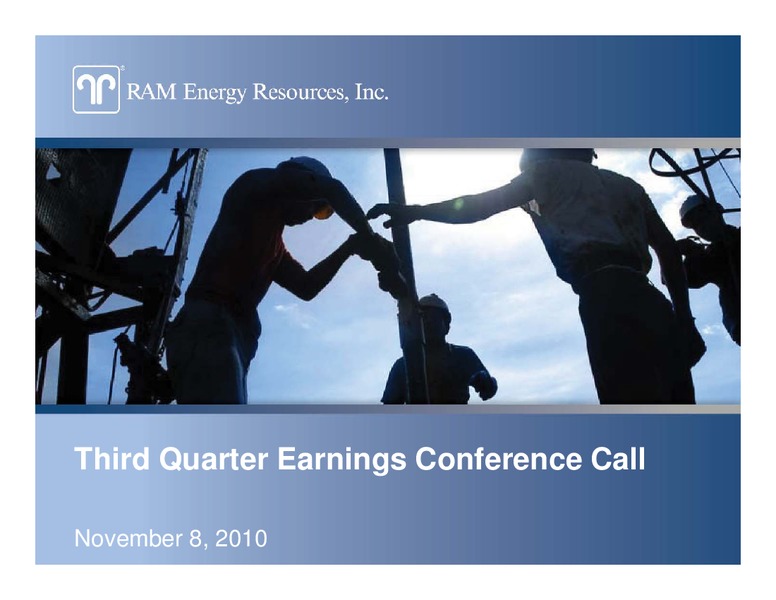 RAM Energy Resources, Inc.

Third Quarter Earnings Conference Call

November 8, 2010